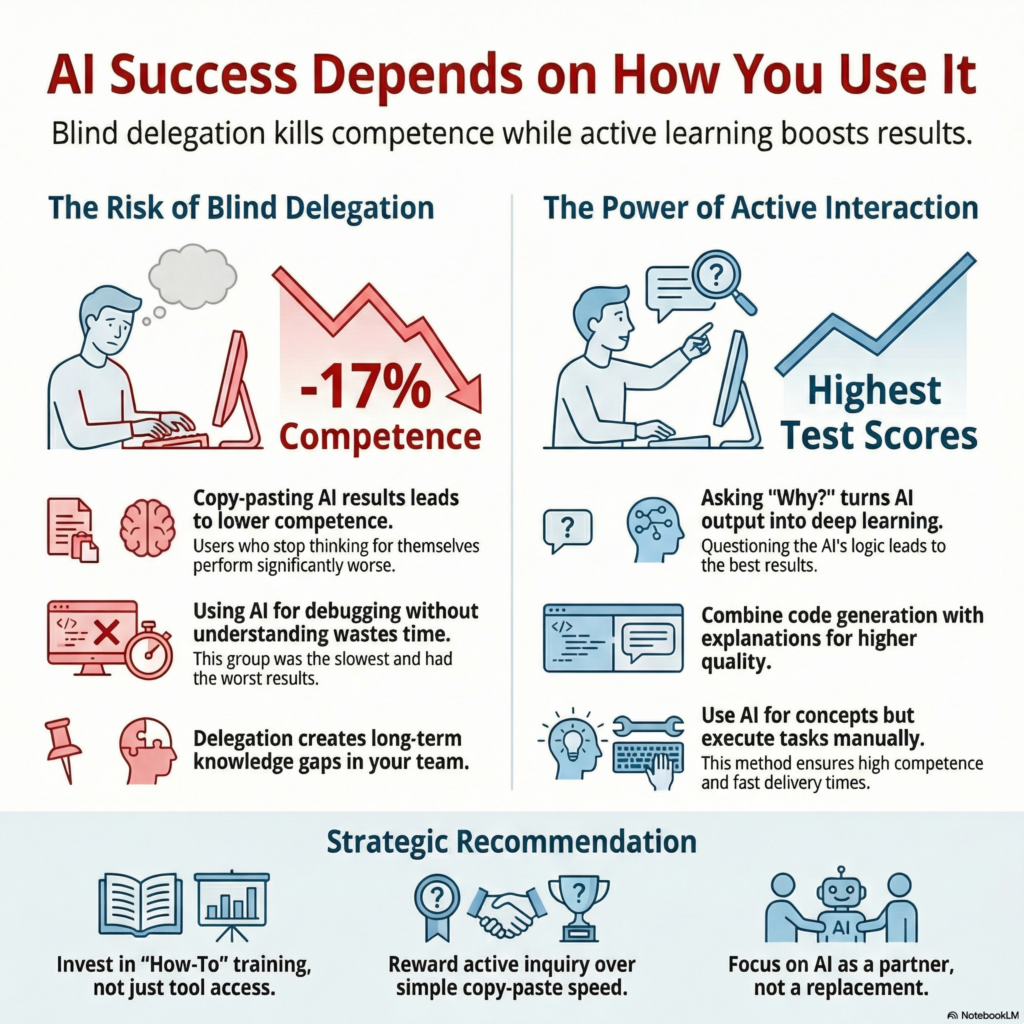 AI Success Depends on How You Use It

Blind delegation kills competence while active learning boosts results.

The Risk of Blind Delegation

-17% Competence

Copy-pasting AI results leads to lower competence.
Users who stop thinking for themselves perform significantly worse.

Using AI for debugging without understanding wastes time.
This group was the slowest and had the worst results.

Delegation creates long-term knowledge gaps in your team.

The Power of Active Interaction

Highest Test Scores

Asking "Why?" turns AI output into deep learning.
Questioning the AI's logic leads to the best results.

Combine code generation with explanations for higher quality.

Use AI for concepts but execute tasks manually.
This method ensures high competence and fast delivery times.

Strategic Recommendation

Invest in "How-To" training, not just tool access.

Reward active inquiry over simple copy-paste speed.

AI

Focus on AI as a partner, not a replacement.

NotebookLM